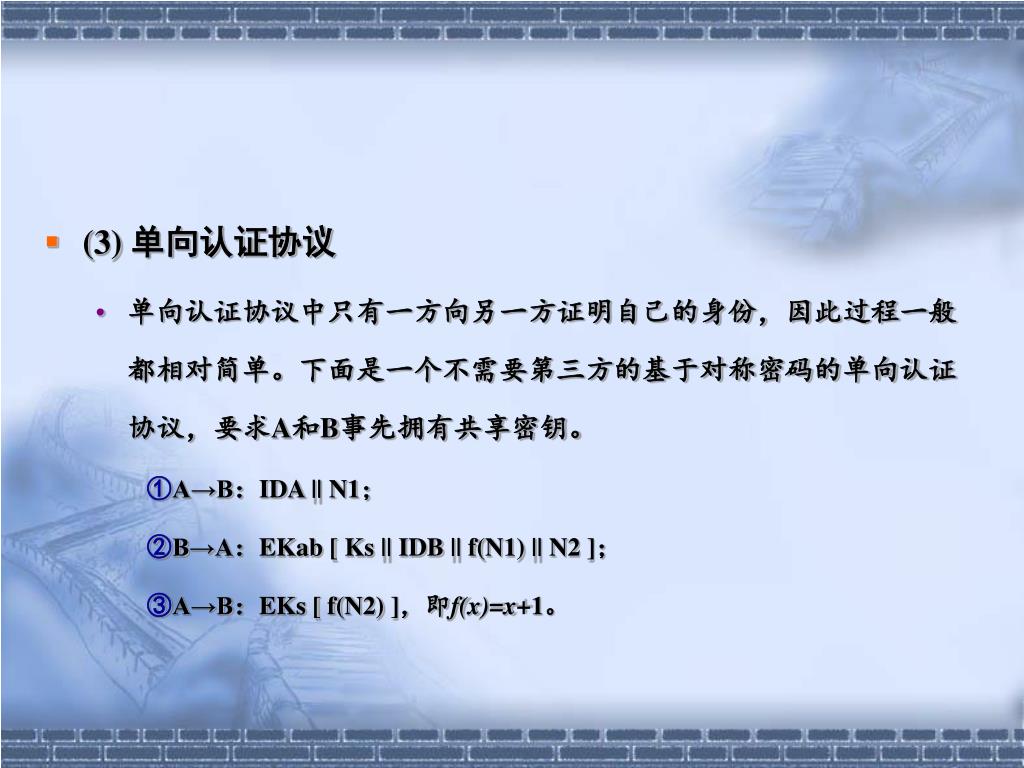 (3) 单向认证协议

单向认证协议中只有一方向另一方证明自己的身份，因此过程一般都相对简单。下面是一个不需要第三方的基于对称密码的单向认证协议，要求A和B事先拥有共享密钥。

①A→B：IDA || N1；

②B→A：EKab [ Ks || IDB || f(N1) || N2 ]；

③A→B：EKs [ f(N2) ]，即$f(x)=x+1$。